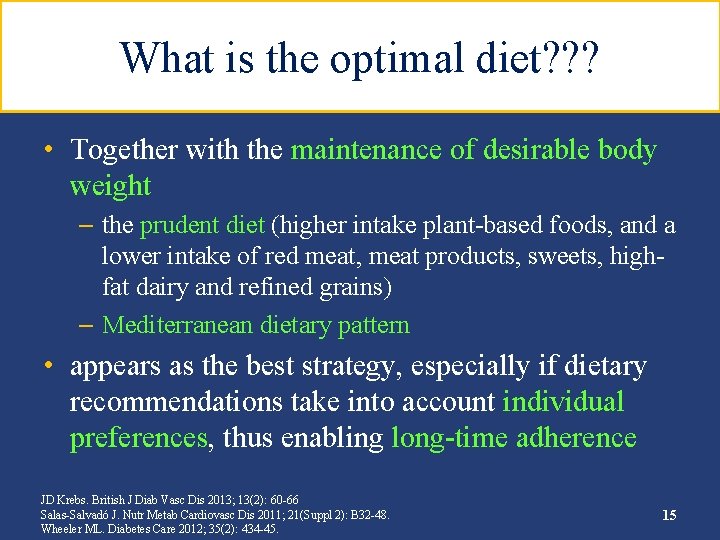 What is the optimal diet???

• Together with the maintenance of desirable body weight

– the prudent diet (higher intake plant-based foods, and a lower intake of red meat, meat products, sweets, high-fat dairy and refined grains)

– Mediterranean dietary pattern

• appears as the best strategy, especially if dietary recommendations take into account individual preferences, thus enabling long-time adherence

JD Krebs. British J Diab Vasc Dis 2013; 13(2): 60-66
Salas-Salvadó J. Nutr Metab Cardiovasc Dis 2011; 21(Suppl 2): B32-48.
Wheeler ML. Diabetes Care 2012; 35(2): 434-45.

15